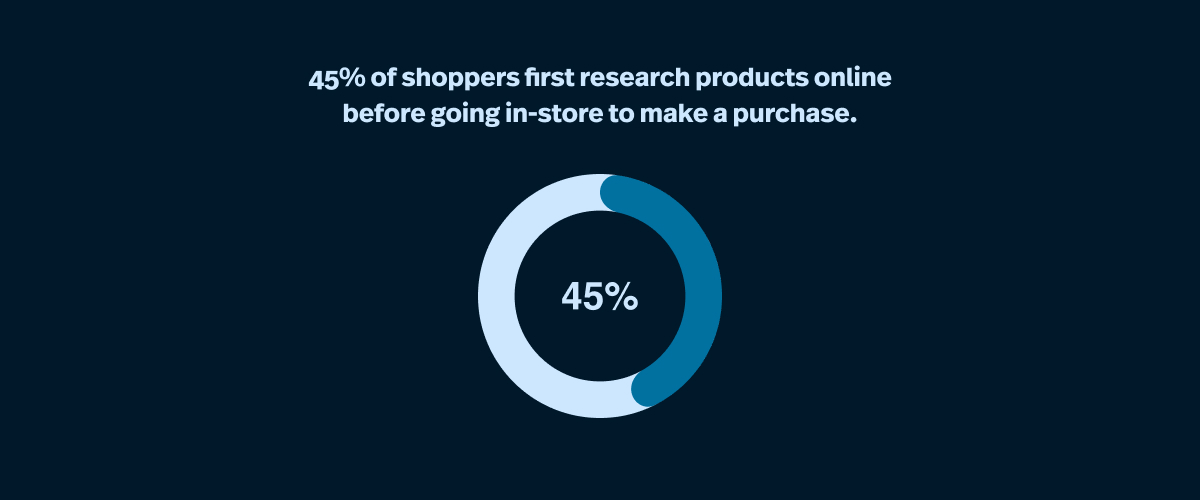 45% of shoppers first research products online before going in-store to make a purchase.

45%